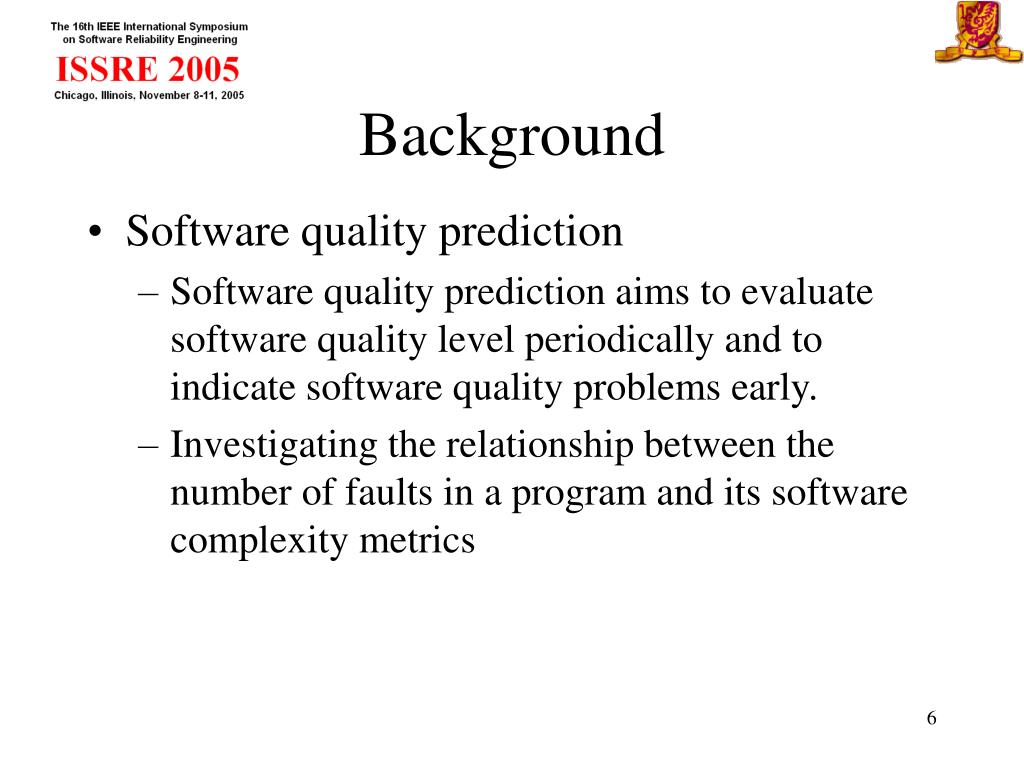 The 16th IEEE International Symposium on Software Reliability Engineering
ISSRE 2005
Chicago, Illinois, November 8-11, 2005

Background

• Software quality prediction
– Software quality prediction aims to evaluate software quality level periodically and to indicate software quality problems early.
– Investigating the relationship between the number of faults in a program and its software complexity metrics

6